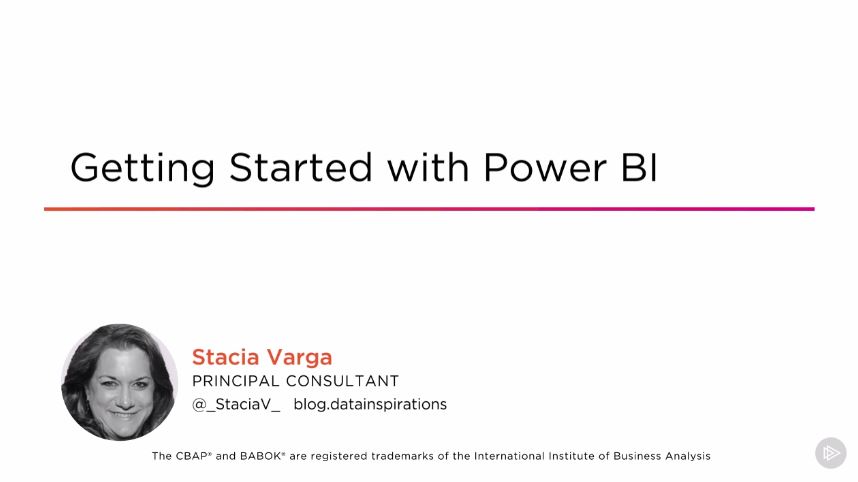 Getting Started with Power BI

Stacia Varga
PRINCIPAL CONSULTANT
@_StaciaV_ blog.datainspirations

The CBAP® and BABOK® are registered trademarks of the International Institute of Business Analysis